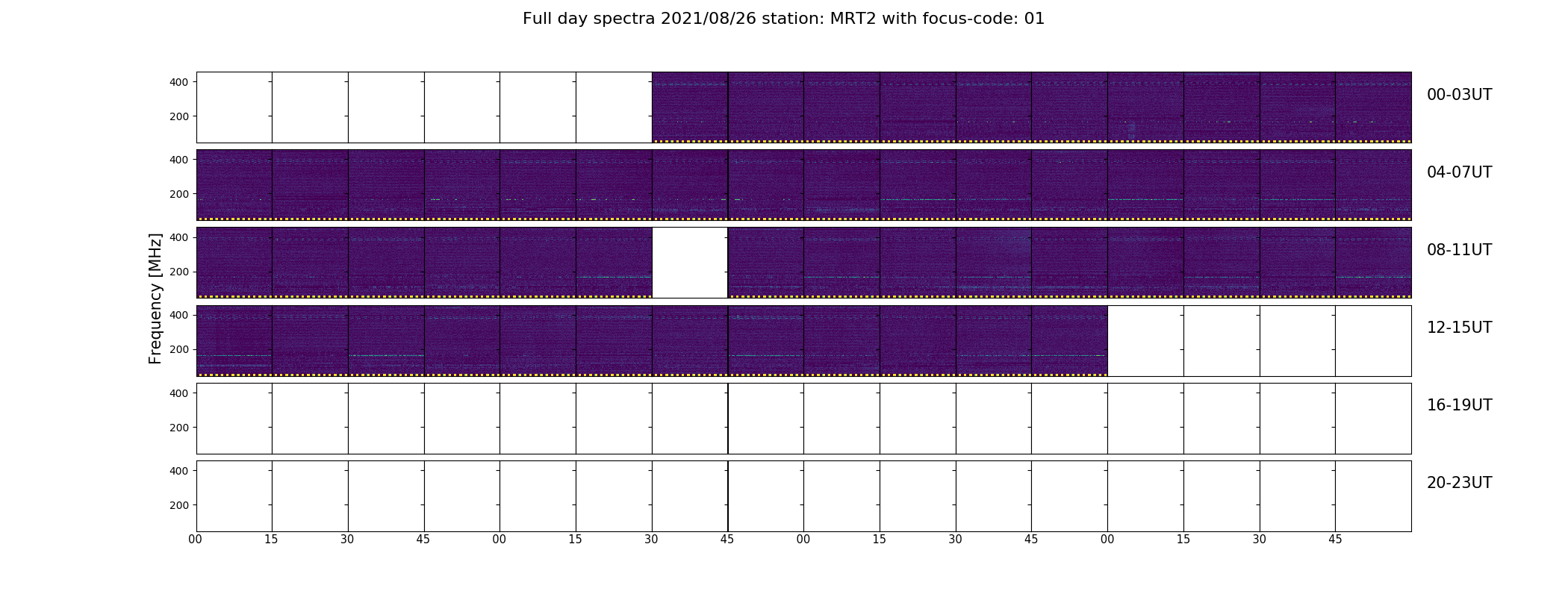 Full day spectra 2021/08/26 station: MRT2 with focus-code: 01

Frequency [MHz]

400
200
00-03UT

400
200
04-07UT

400
200
08-11UT

400
200
12-15UT

400
200
16-19UT

400
200
20-23UT

00 15 30 45 00 15 30 45 00 15 30 45 00 15 30 45